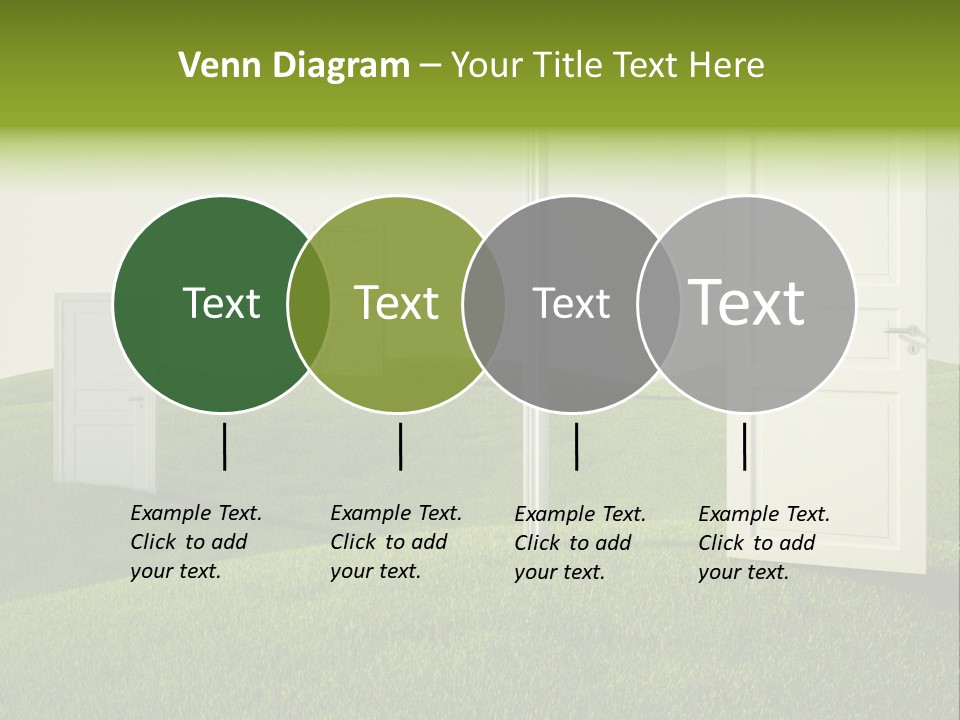 Venn Diagram – Your Title Text Here

Text

Text

Text

Text

Example Text. Click to add your text.

Example Text. Click to add your text.

Example Text. Click to add your text.

Example Text. Click to add your text.